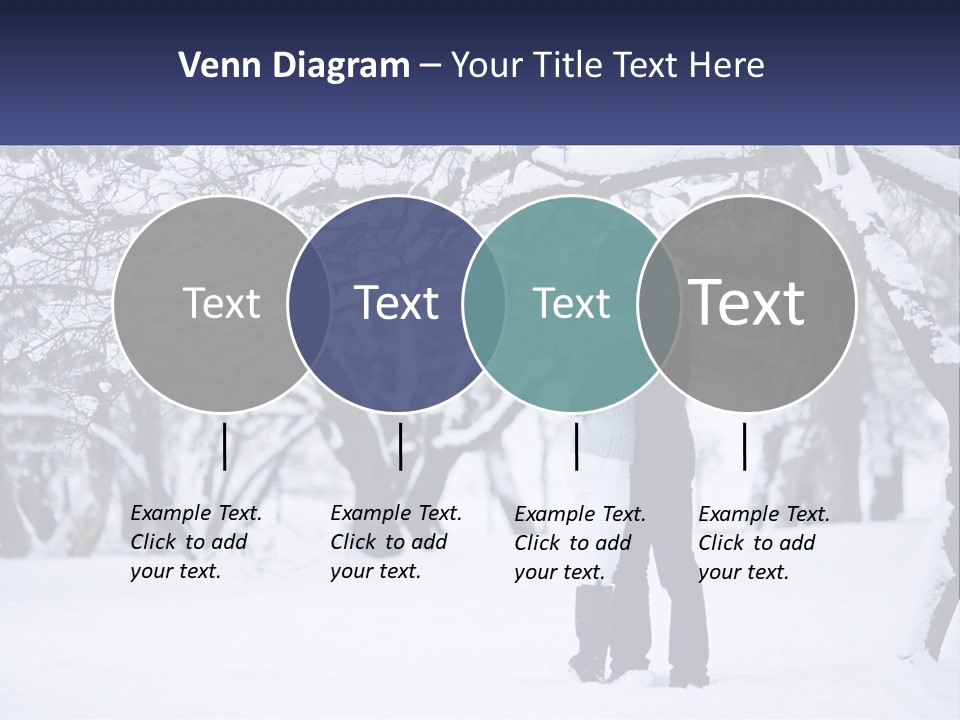 Venn Diagram – Your Title Text Here

Text

Text

Text

Text

Example Text. Click to add your text.

Example Text. Click to add your text.

Example Text. Click to add your text.

Example Text. Click to add your text.